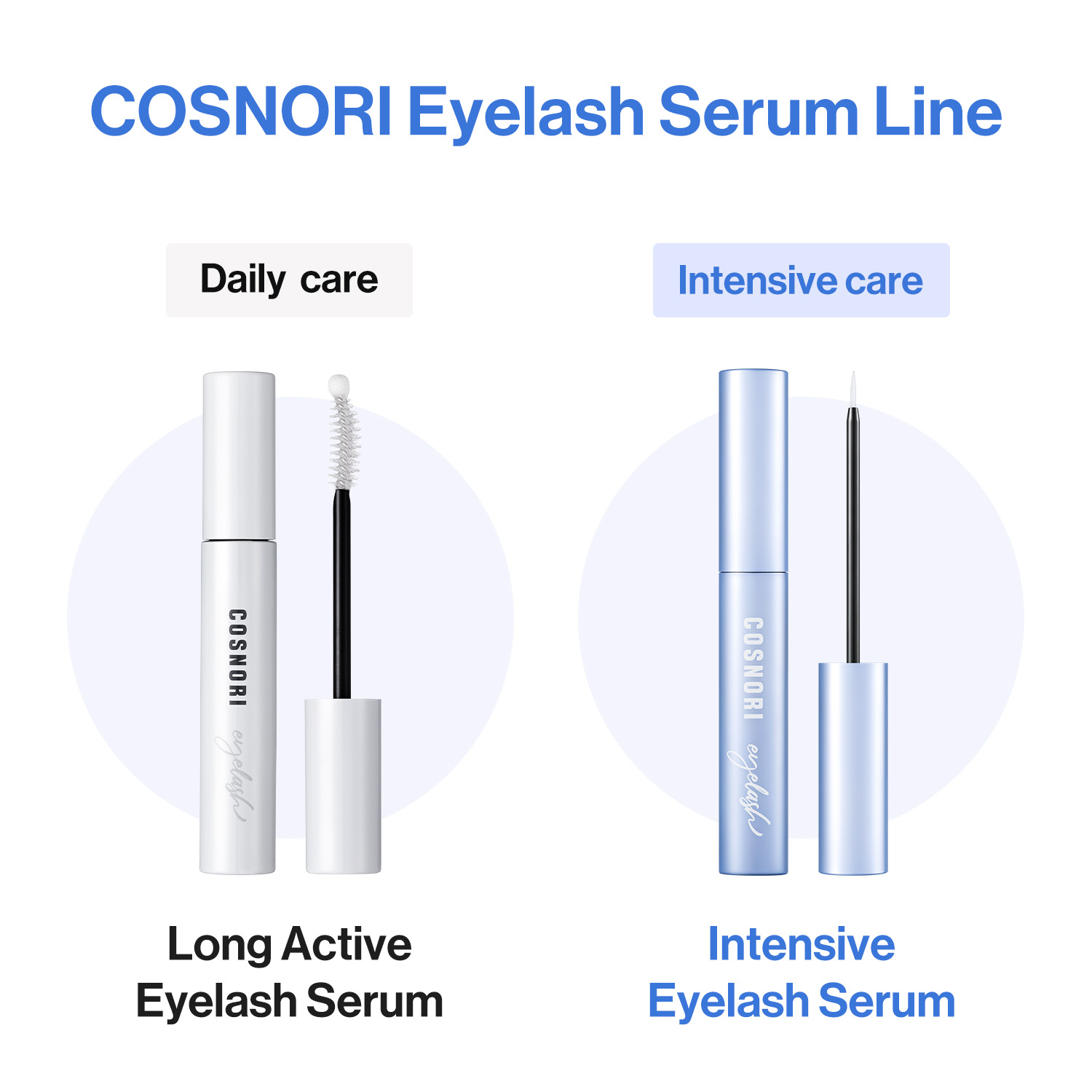 COSNORI Eyelash Serum Line

Daily care

COSNORI
eyelash

Long Active Eyelash Serum

Intensive care

COSNORI
eyelash

Intensive Eyelash Serum